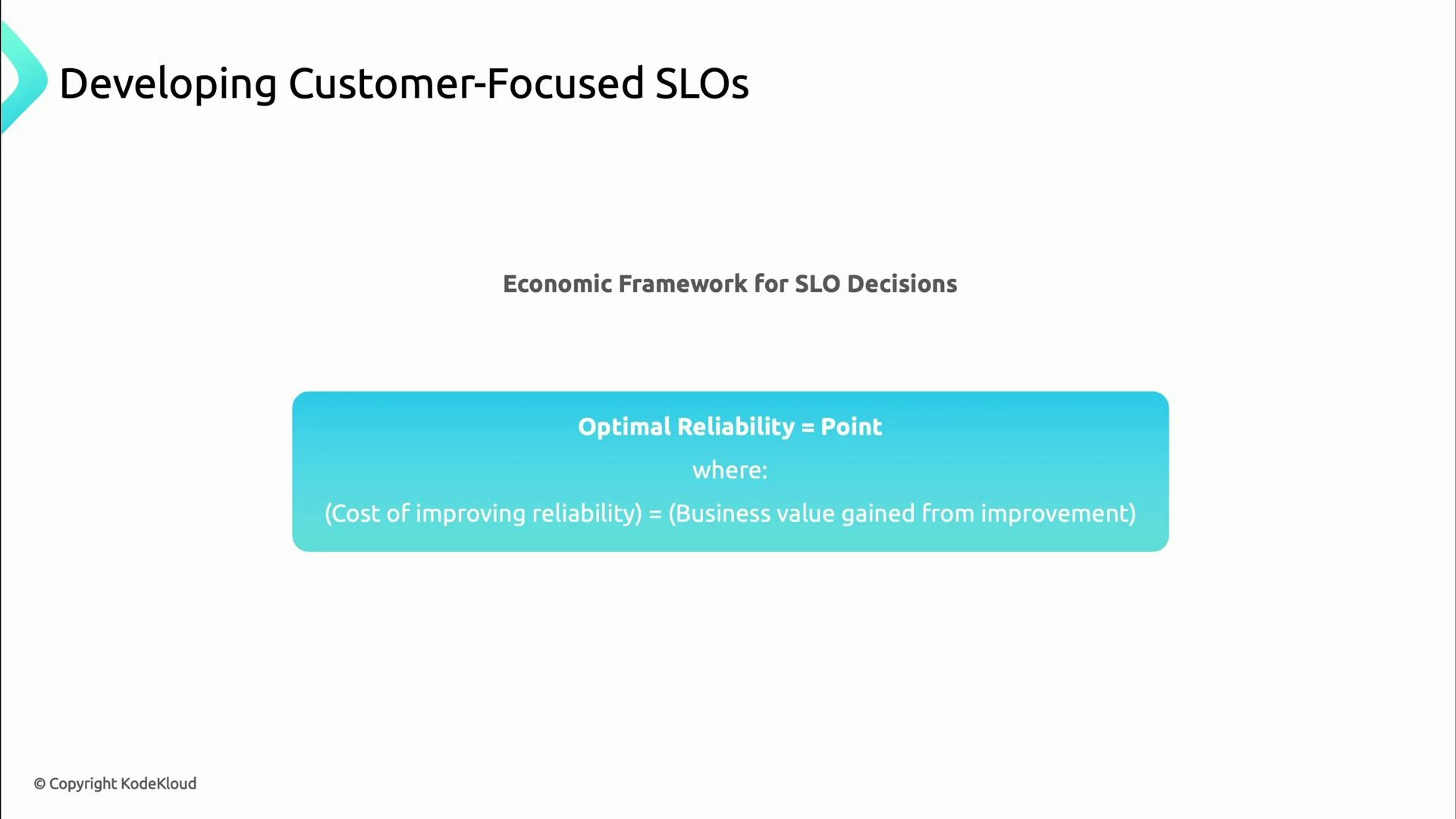 Developing Customer-Focused SLOs

Economic Framework for SLO Decisions

Optimal Reliability = Point

where:

(Cost of improving reliability) = (Business value gained from improvement)

© Copyright KodeKloud